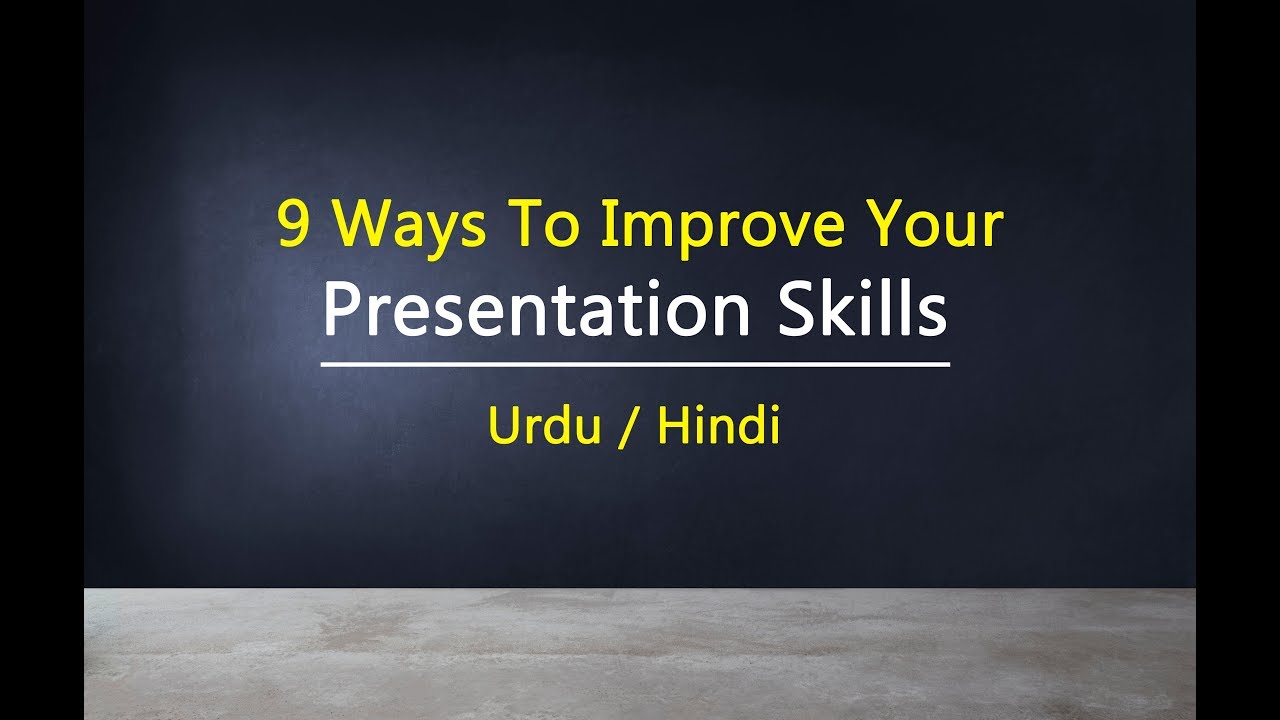 9 Ways To Improve Your
Presentation Skills

Urdu / Hindi